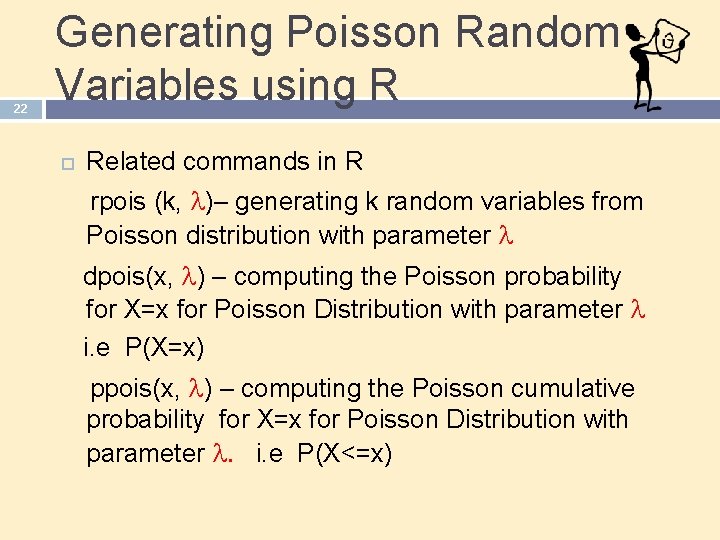 Generating Poisson Random Variables using R

22

Related commands in R

rpois (k, $\lambda$)– generating k random variables from Poisson distribution with parameter $\lambda$

dpois(x, $\lambda$) – computing the Poisson probability for X=x for Poisson Distribution with parameter $\lambda$ i.e P(X=x)

ppois(x, $\lambda$) – computing the Poisson cumulative probability for X=x for Poisson Distribution with parameter $\lambda$. i.e P(X<=x)